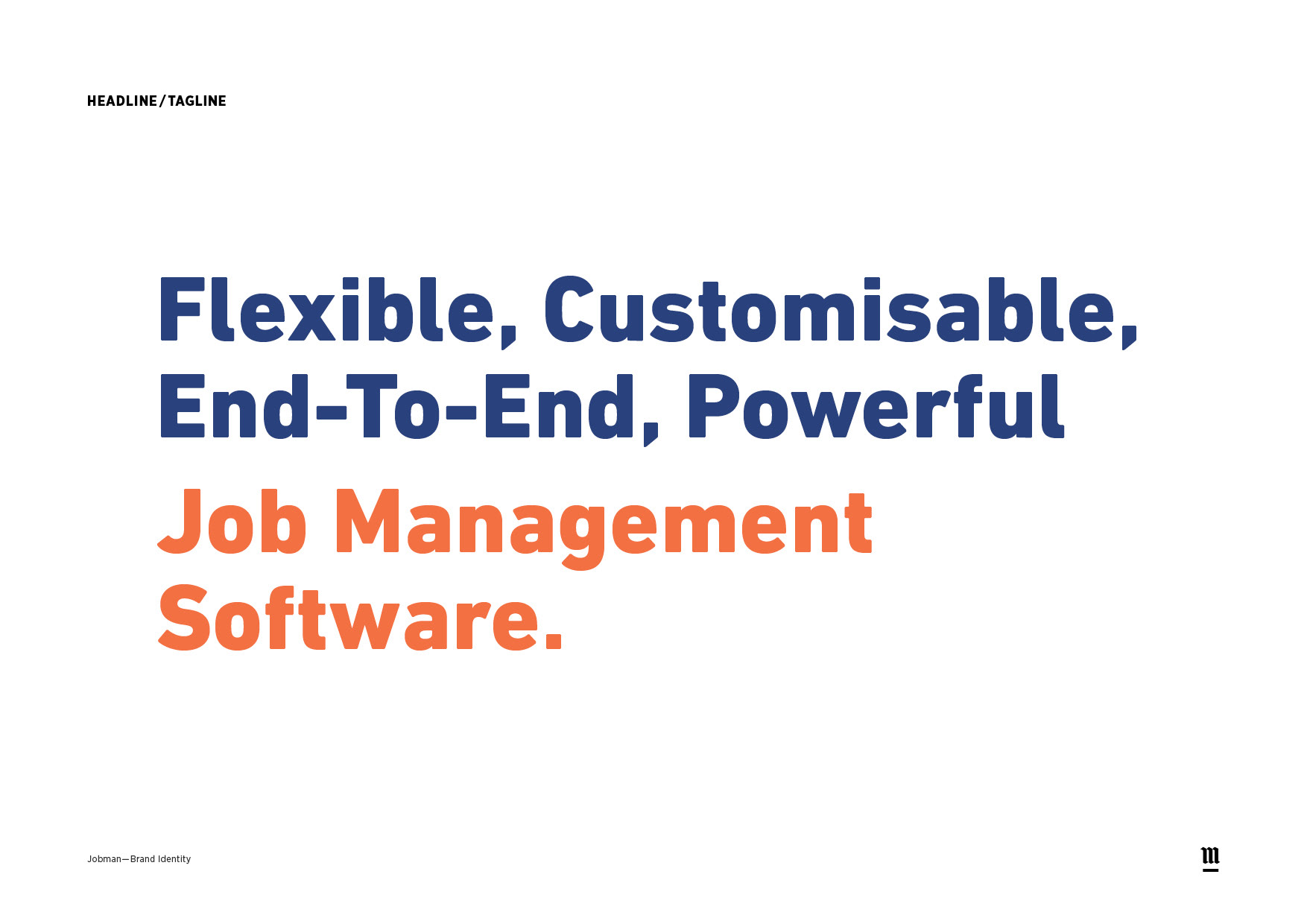 HEADLINE / TAGLINE

Flexible, Customisable, End-To-End, Powerful Job Management Software.

Jobman—Brand Identity

m